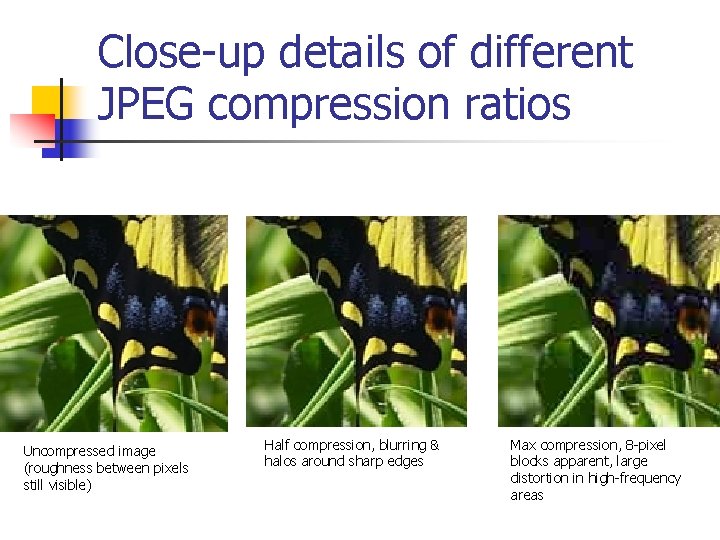 Close-up details of different JPEG compression ratios

Uncompressed image (roughness between pixels still visible)

Half compression, blurring & halos around sharp edges

Max compression, 8-pixel blocks apparent, large distortion in high-frequency areas